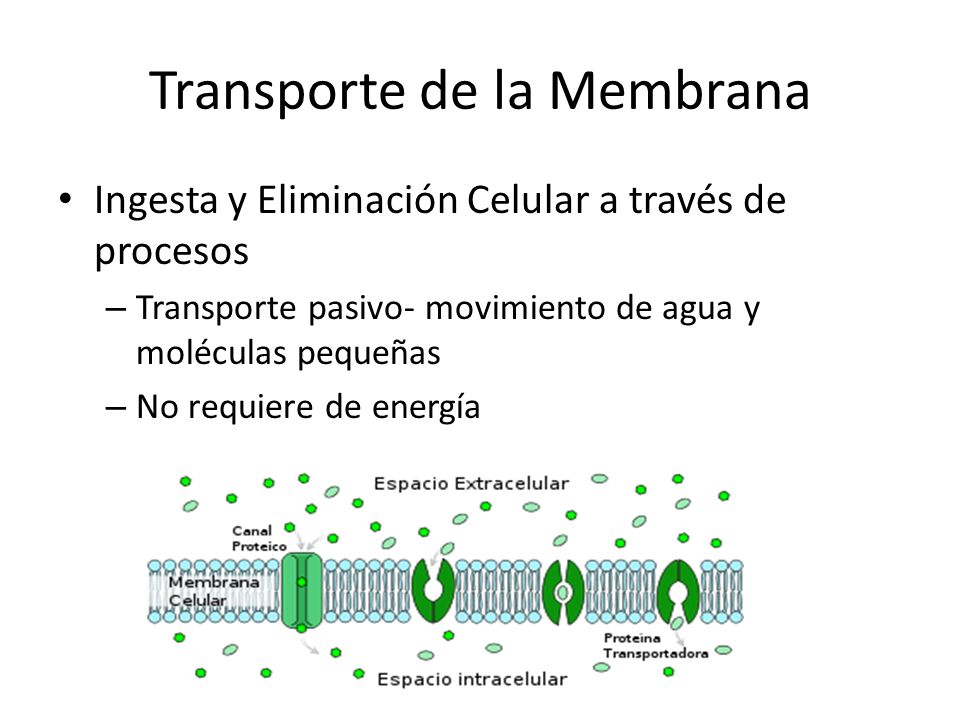 Transporte de la Membrana

• Ingesta y Eliminación Celular a través de procesos

– Transporte pasivo- movimiento de agua y moléculas pequeñas

– No requiere de energía

Espacio Extracelular

Canal Proteico

Membrana Celular

Proteina Transportadora

Espacio intracelular